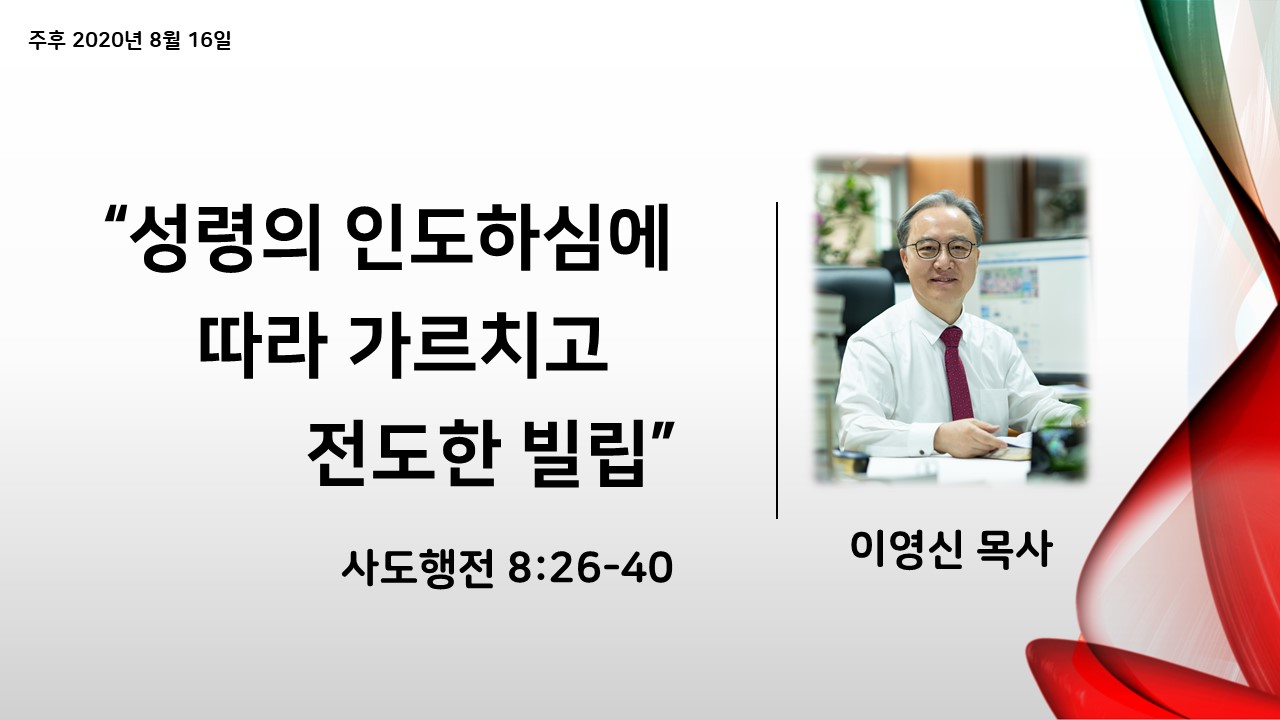 주후 2020년 8월 16일

“성령의 인도하심에 따라 가르치고 전도한 빌립”

사도행전 8:26-40

이영신 목사